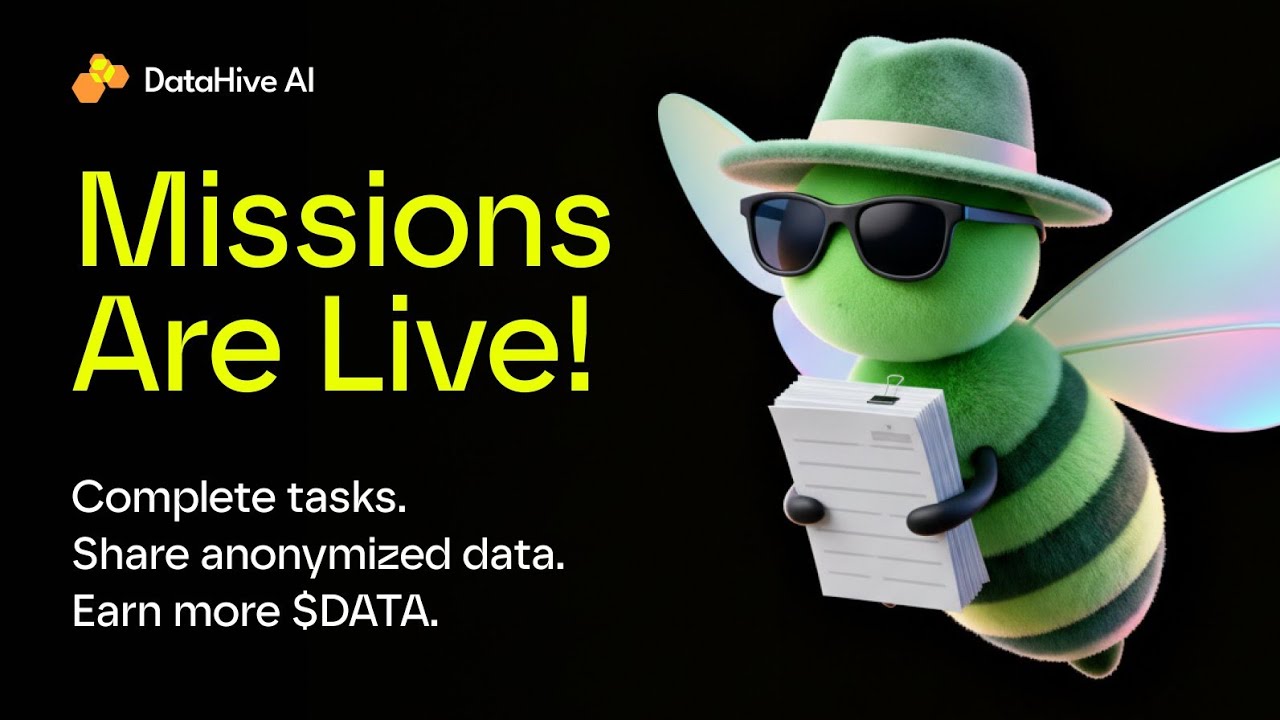 DataHive AI

Missions Are Live!

Complete tasks.
Share anonymized data.
Earn more \$DATA.